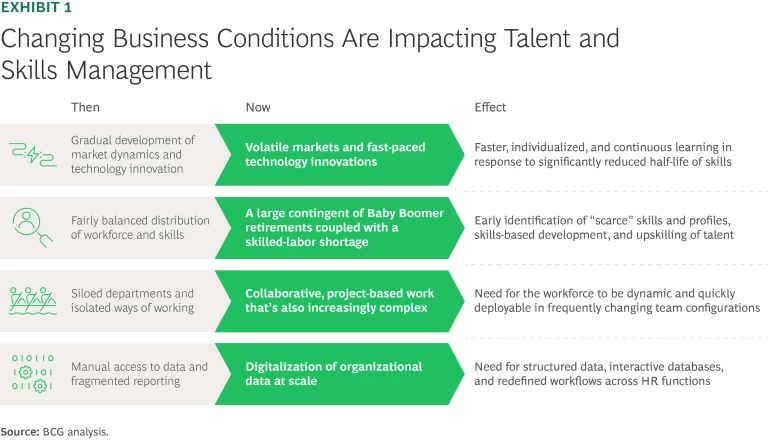 EXHIBIT 1

Changing Business Conditions Are Impacting Talent and Skills Management

| Then | Now | Effect |
|---|---|---|
| Gradual development of market dynamics and technology innovation | Volatile markets and fast-paced technology innovations | Faster, individualized, and continuous learning in response to significantly reduced half-life of skills |
| Fairly balanced distribution of workforce and skills | A large contingent of Baby Boomer retirements coupled with a skilled-labor shortage | Early identification of "scarce" skills and profiles, skills-based development, and upskilling of talent |
| Siloed departments and isolated ways of working | Collaborative, project-based work that's also increasingly complex | Need for the workforce to be dynamic and quickly deployable in frequently changing team configurations |
| Manual access to data and fragmented reporting | Digitalization of organizational data at scale | Need for structured data, interactive databases, and redefined workflows across HR functions |

Source: BCG analysis.